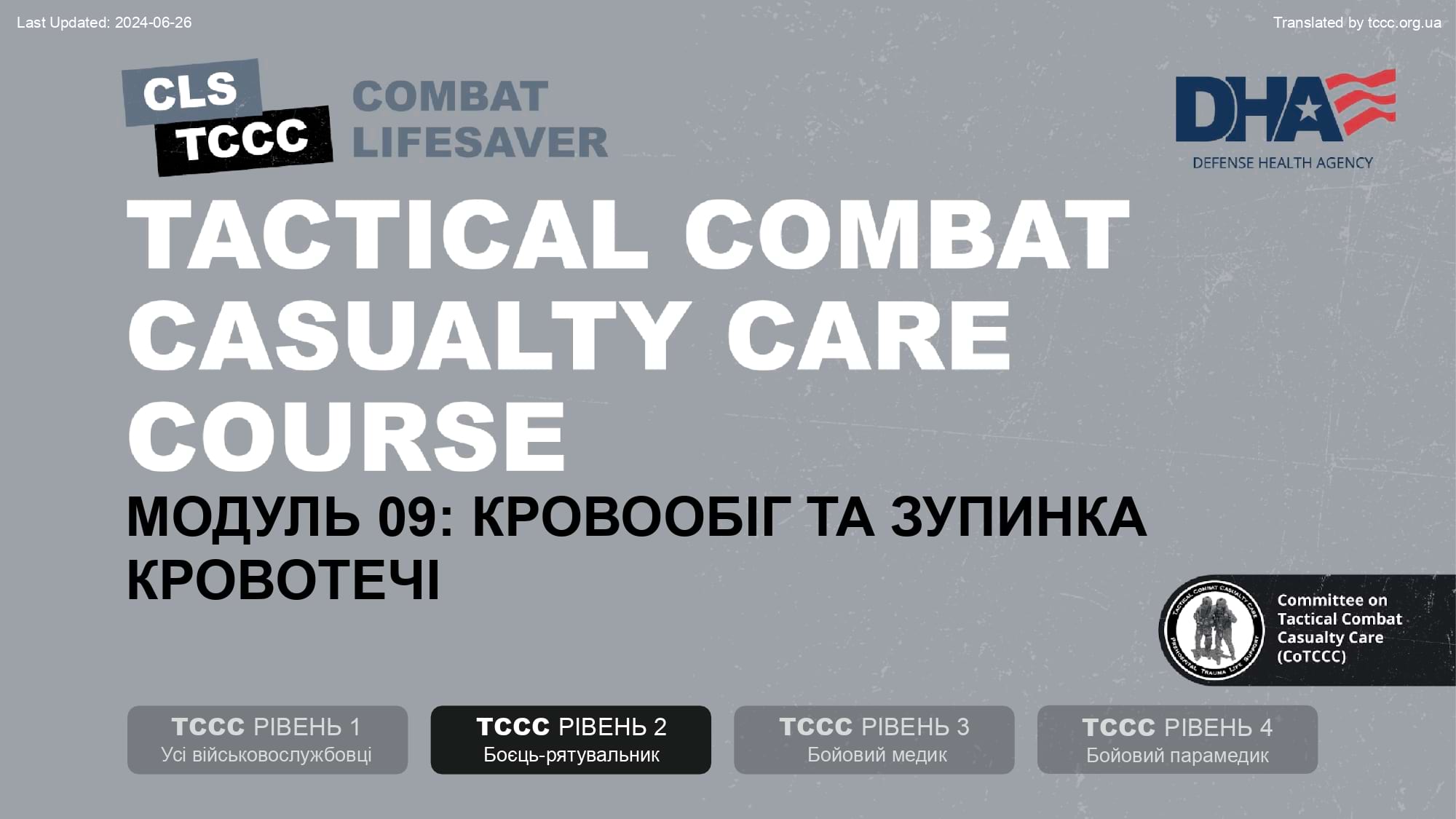 Last Updated: 2024-06-26

Translated by tccc.org.ua

CLS
TCCC

COMBAT
LIFESAVER

DHA
DEFENSE HEALTH AGENCY

TACTICAL COMBAT CASUALTY CARE COURSE

МОДУЛЬ 09: КРОВООБІГ ТА ЗУПИНКА КРОВОТЕЧІ

TACTICAL COMBAT CASUALTY CARE
PREHOSPITAL TRAUMA LIFE SUPPORT

Committee on Tactical Combat Casualty Care (CoTCCC)

TCCC РІВЕНЬ 1
Усі військовослужбовці

TCCC РІВЕНЬ 2
Боєць-рятувальник

TCCC РІВЕНЬ 3
Бойовий медик

TCCC РІВЕНЬ 4
Бойовий парамедик